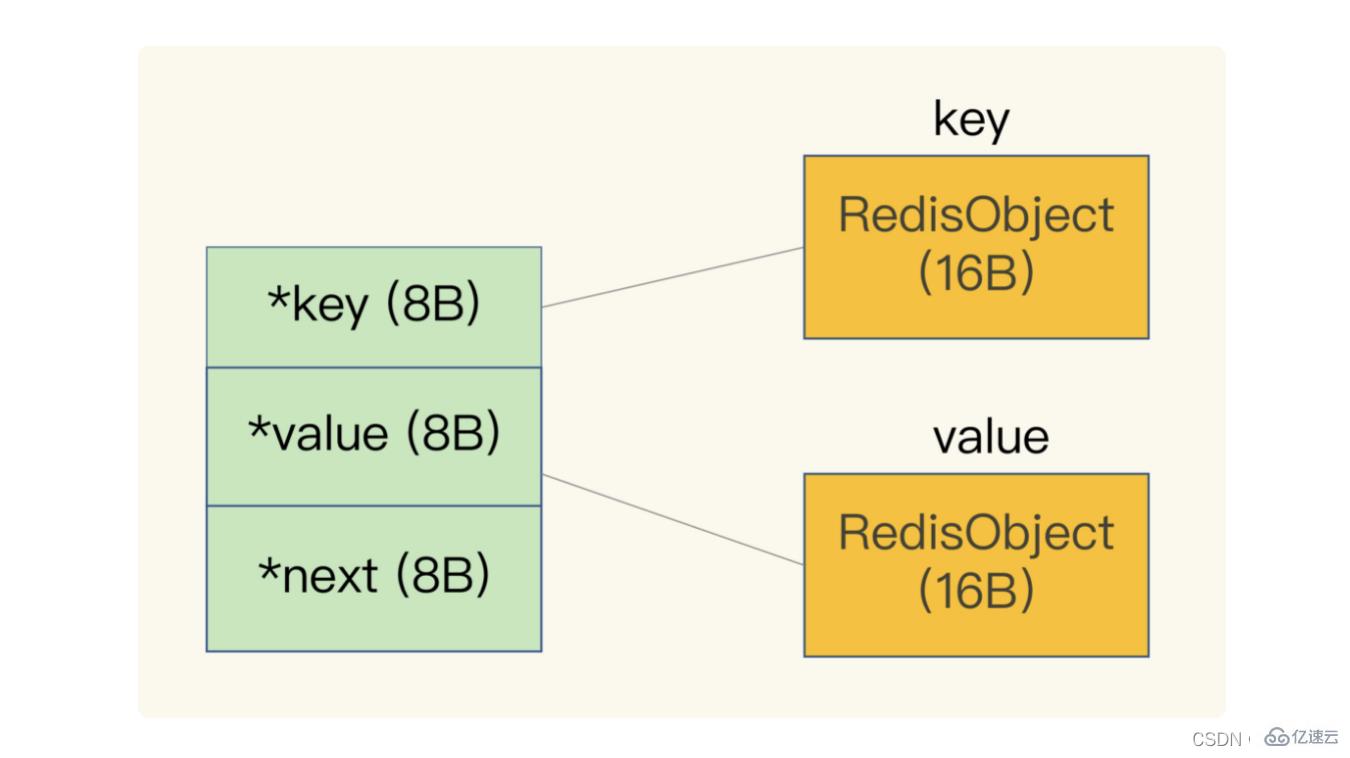 *key (8B)

*value (8B)

*next (8B)

key

RedisObject (16B)

value

RedisObject (16B)

CSDN 亿速云